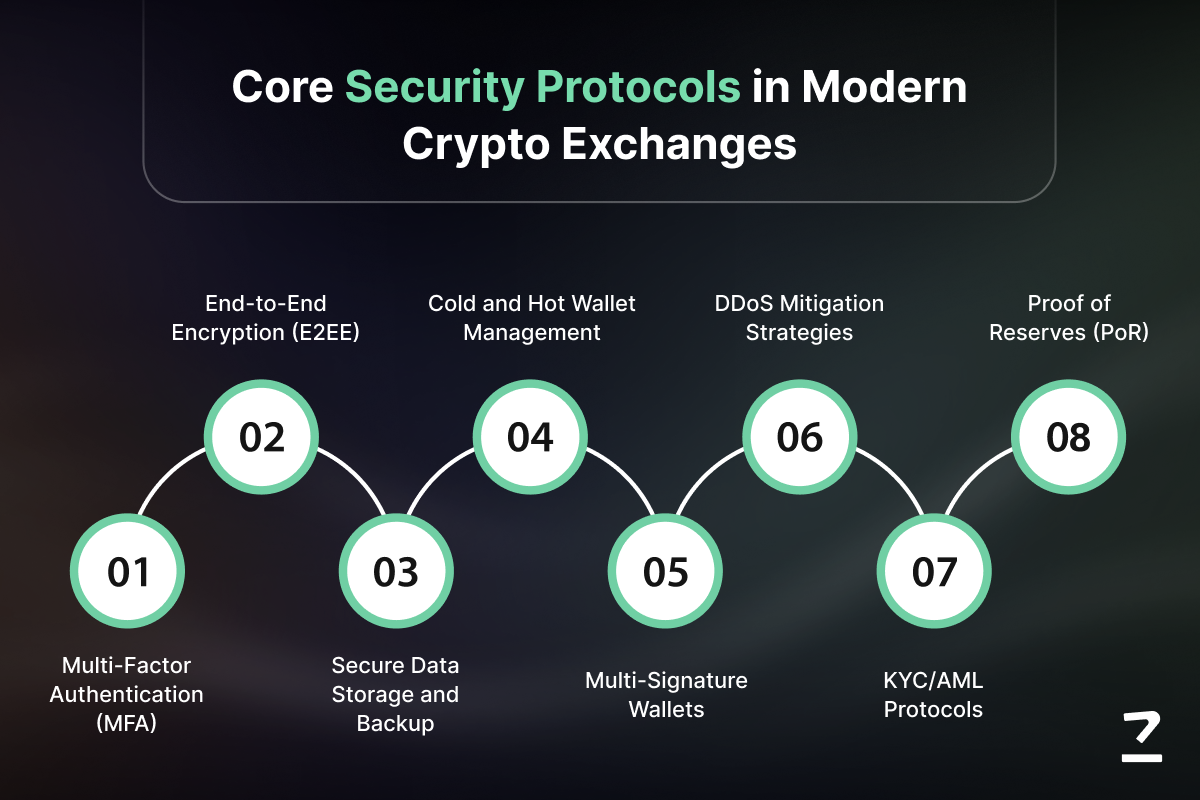 Core Security Protocols in Modern Crypto Exchanges

01
Multi-Factor Authentication (MFA)

02
End-to-End Encryption (E2EE)

03
Secure Data Storage and Backup

04
Cold and Hot Wallet Management

05
Multi-Signature Wallets

06
DDoS Mitigation Strategies

07
KYC/AML Protocols

08
Proof of Reserves (PoR)